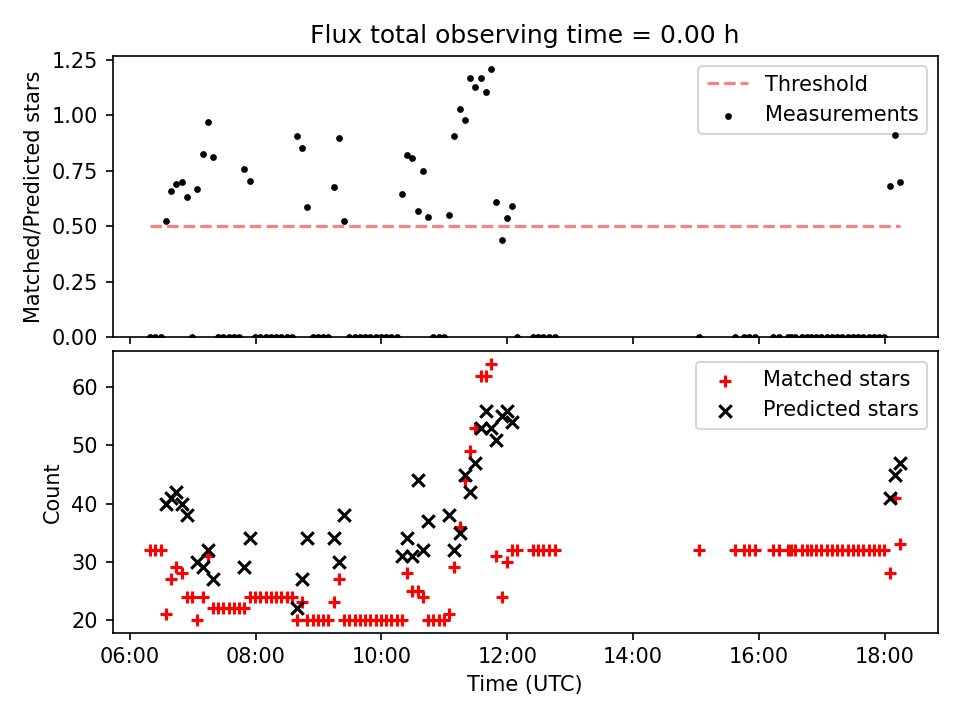 Flux total observing time = 0.00 h

Matched/Predicted stars

1.25
1.00
0.75
0.50
0.25
0.00

Threshold
Measurements

Count

60
50
40
30
20

Matched stars
Predicted stars

06:00
08:00
10:00
12:00
14:00
16:00
18:00

Time (UTC)